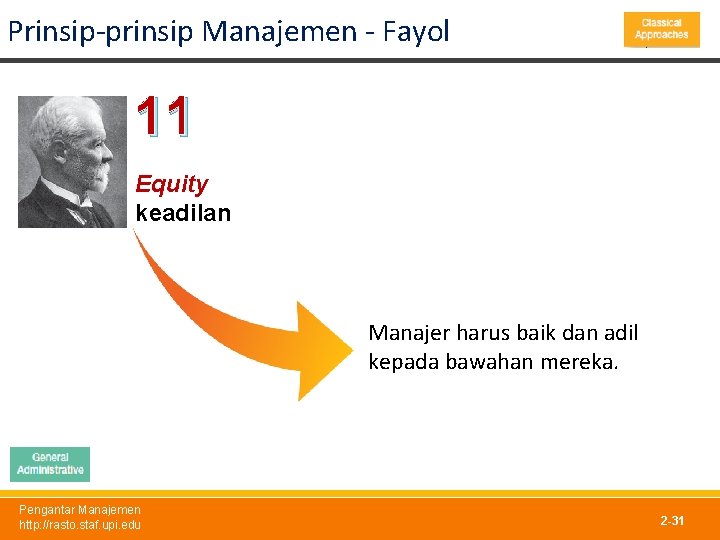 Prinsip-prinsip Manajemen - Fayol

Classical Approaches

11

Equity
keadilan

Manajer harus baik dan adil kepada bawahan mereka.

General Administrative

Pengantar Manajemen
http://rasto.staf.upi.edu

2-31